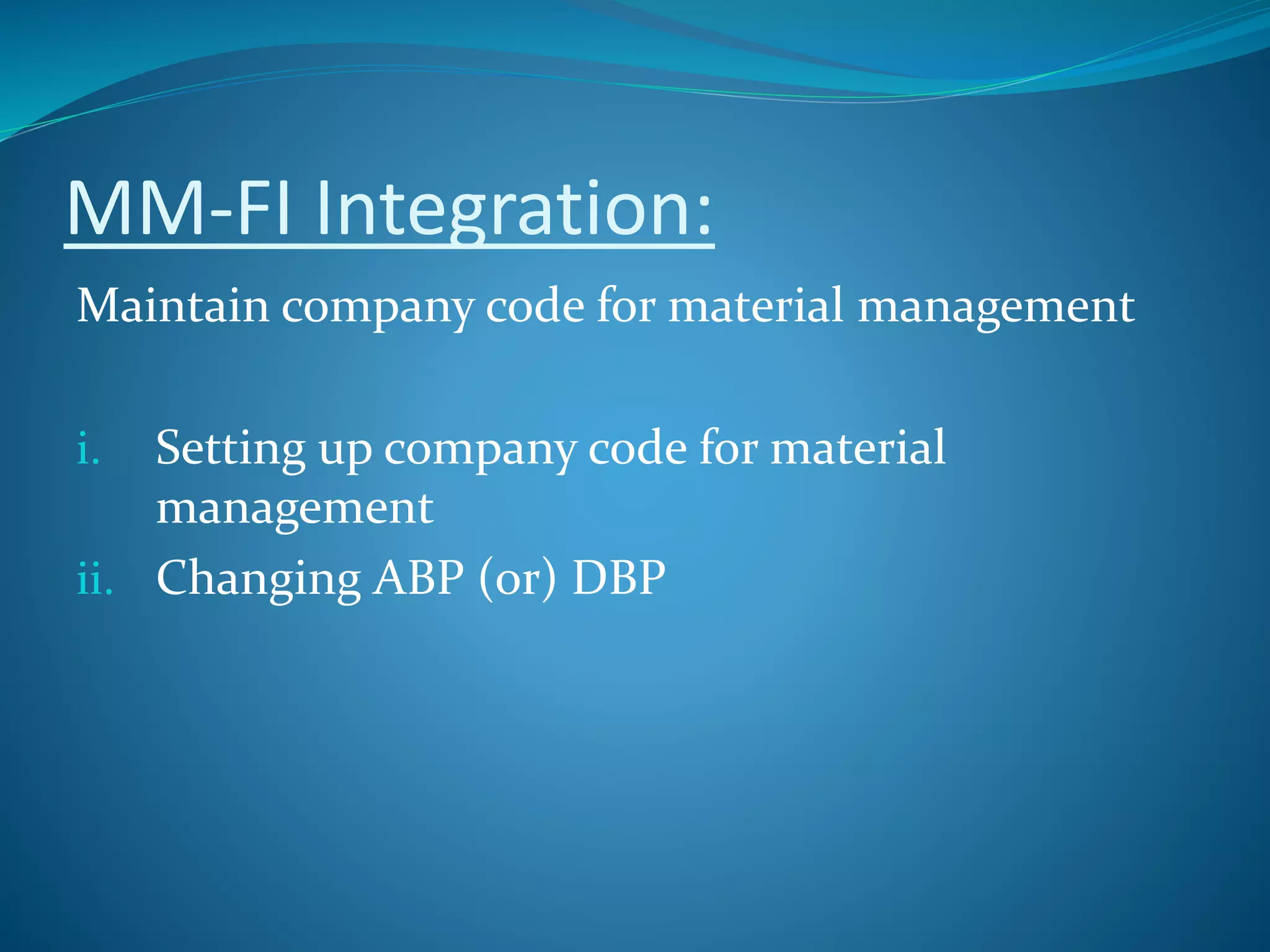 MM-FI Integration:

Maintain company code for material management

i. Setting up company code for material management
ii. Changing ABP (or) DBP